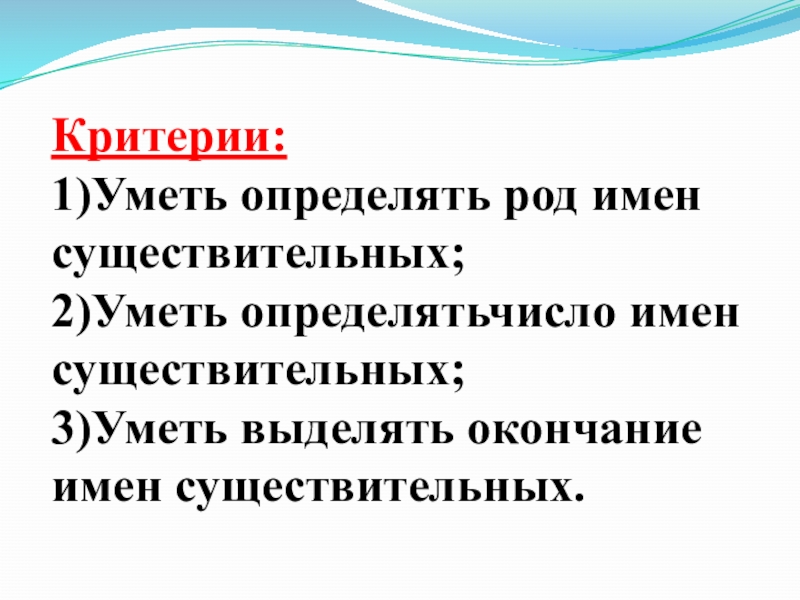 Критерии:
1)Уметь определять род имен существительных;
2)Уметь определятьчисло имен существительных;
3)Уметь выделять окончание имен существительных.